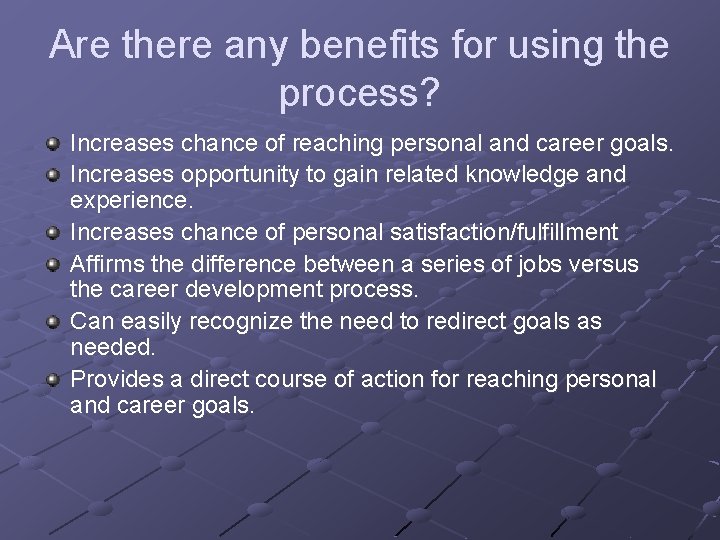 Are there any benefits for using the process?

- Increases chance of reaching personal and career goals.
- Increases opportunity to gain related knowledge and experience.
- Increases chance of personal satisfaction/fulfillment
- Affirms the difference between a series of jobs versus the career development process.
- Can easily recognize the need to redirect goals as needed.
- Provides a direct course of action for reaching personal and career goals.